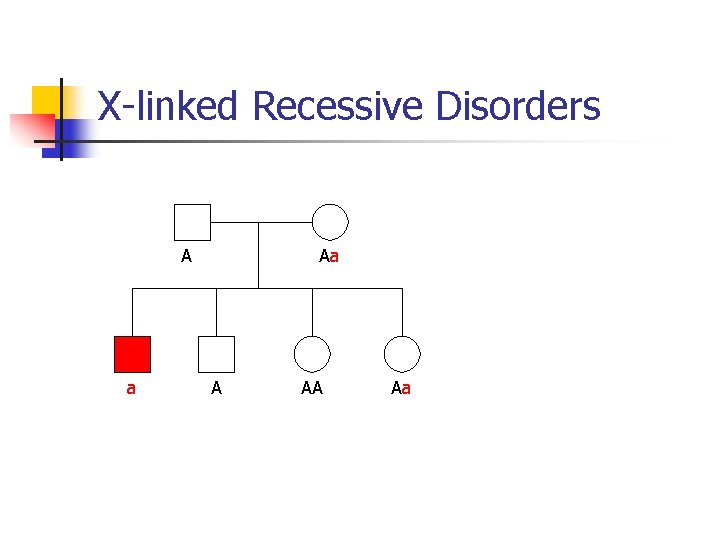 X-linked Recessive Disorders

A

Aa

a

A

AA

Aa